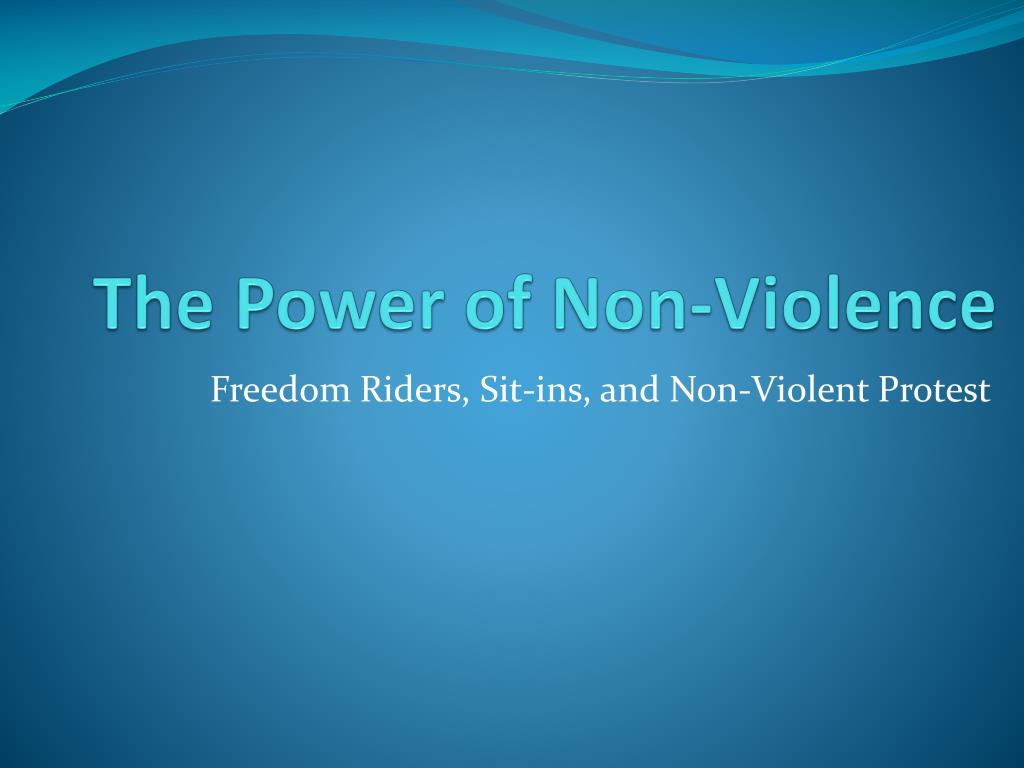 The Power of Non-Violence

Freedom Riders, Sit-ins, and Non-Violent Protest